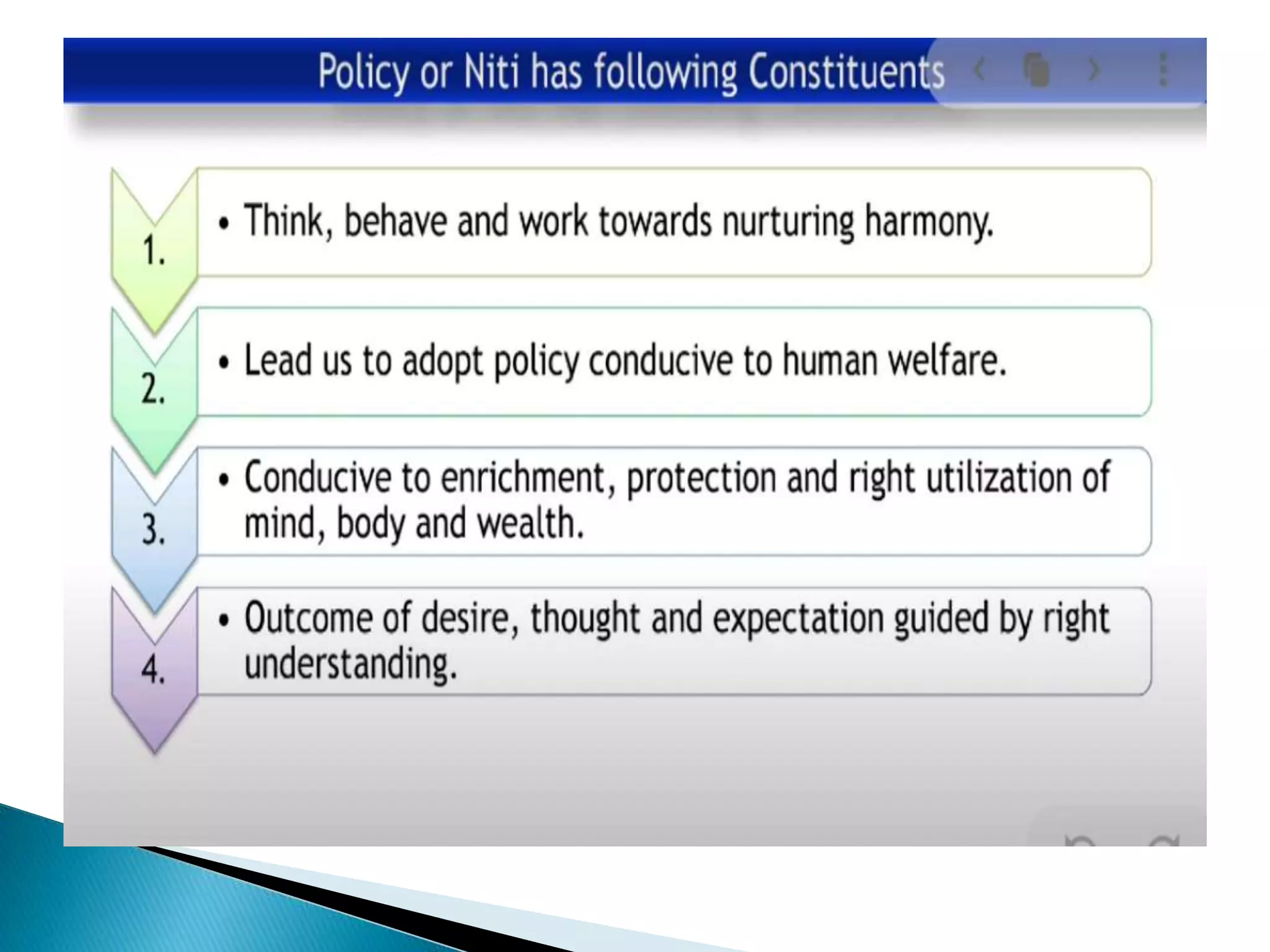 Policy or Niti has following Constituents

1.
• Think, behave and work towards nurturing harmony.

2.
• Lead us to adopt policy conducive to human welfare.

3.
• Conducive to enrichment, protection and right utilization of mind, body and wealth.

4.
• Outcome of desire, thought and expectation guided by right understanding.